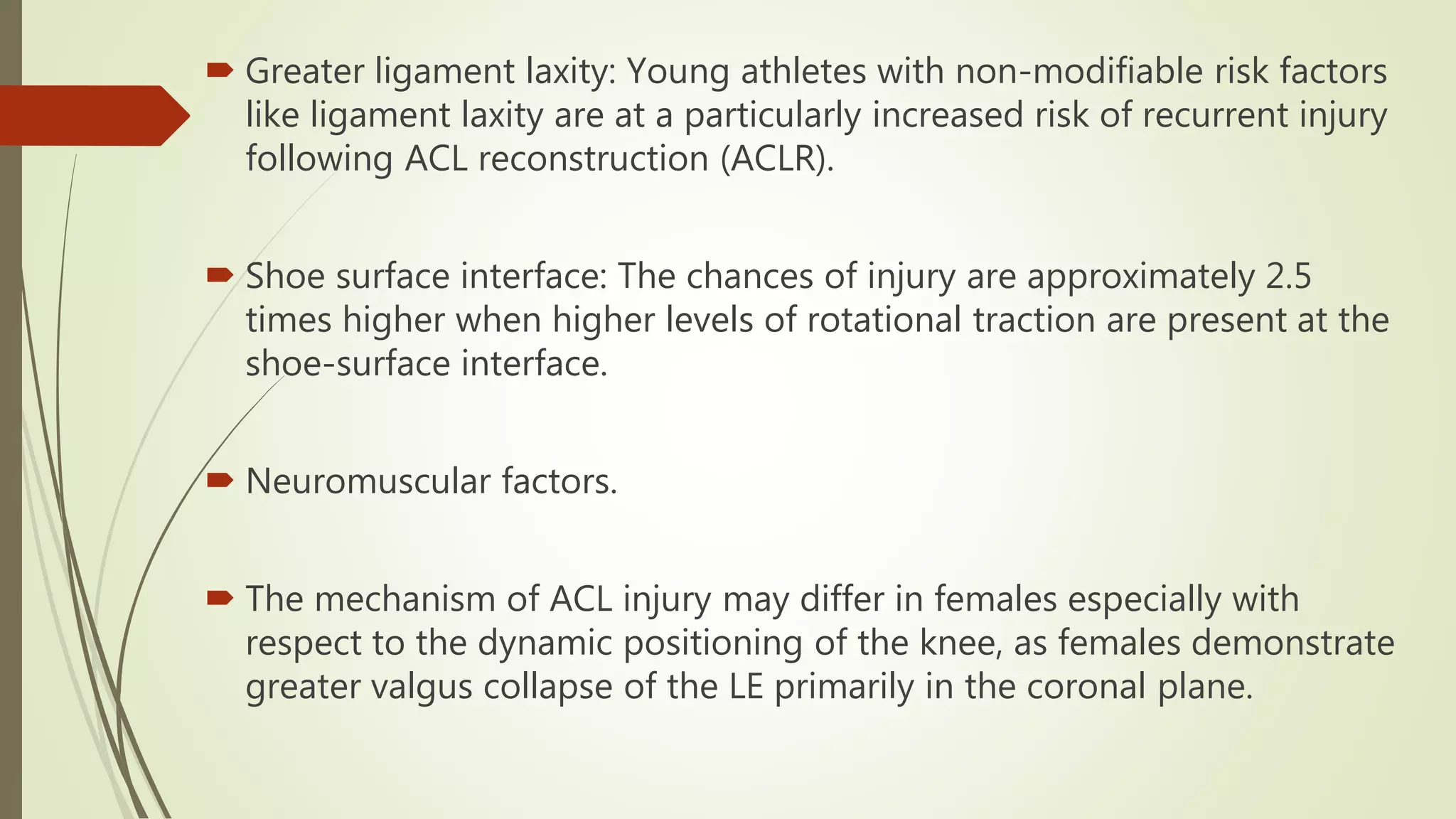 Greater ligament laxity: Young athletes with non-modifiable risk factors like ligament laxity are at a particularly increased risk of recurrent injury following ACL reconstruction (ACLR).

Shoe surface interface: The chances of injury are approximately 2.5 times higher when higher levels of rotational traction are present at the shoe-surface interface.

Neuromuscular factors.

The mechanism of ACL injury may differ in females especially with respect to the dynamic positioning of the knee, as females demonstrate greater valgus collapse of the LE primarily in the coronal plane.